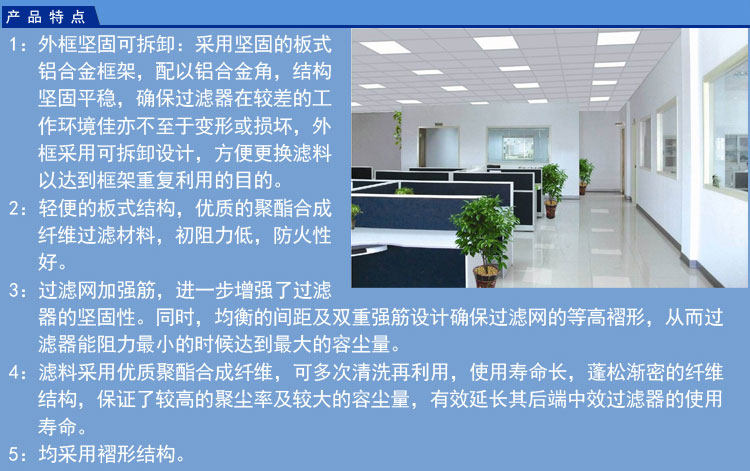 产品特点

1：外框坚固可拆卸：采用坚固的板式铝合金框架，配以铝合金角，结构坚固平稳，确保过滤器在较差的工作环境佳亦不至于变形或损坏，外框采用可拆卸设计，方便更换滤料以达到框架重复利用的目的。

2：轻便的板式结构，优质的聚酯合成纤维过滤材料，初阻力低，防火性好。

3：过滤网加强筋，进一步增强了过滤器的坚固性。同时，均衡的间距及双重强筋设计确保过滤网的等高褶形，从而过滤器能阻力最小的时候达到最大的容尘量。

4：滤料采用优质聚酯合成纤维，可多次清洗再利用，使用寿命长，蓬松渐密的纤维结构，保证了较高的聚尘率及较大的容尘量，有效延长其后端中效过滤器的使用寿命。

5：均采用褶形结构。